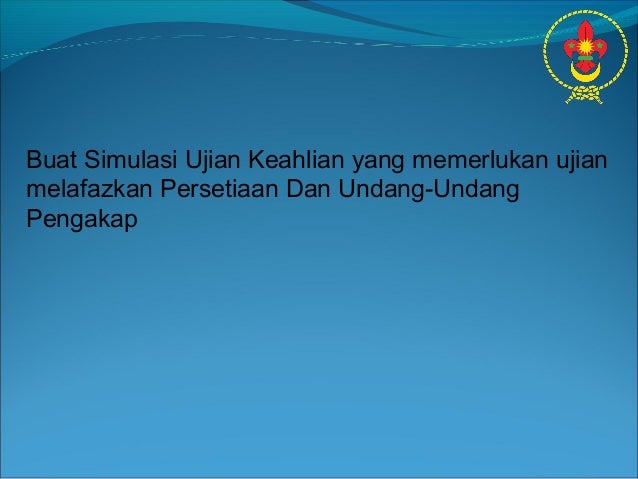 Buat Simulasi Ujian Keahlian yang memerlukan ujian melafazkan Persetiaan Dan Undang-Undang Pengakap